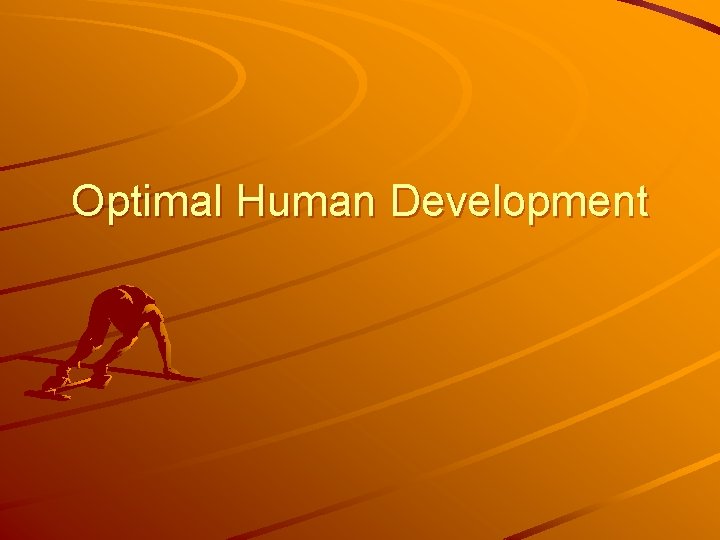 Optimal Human Development